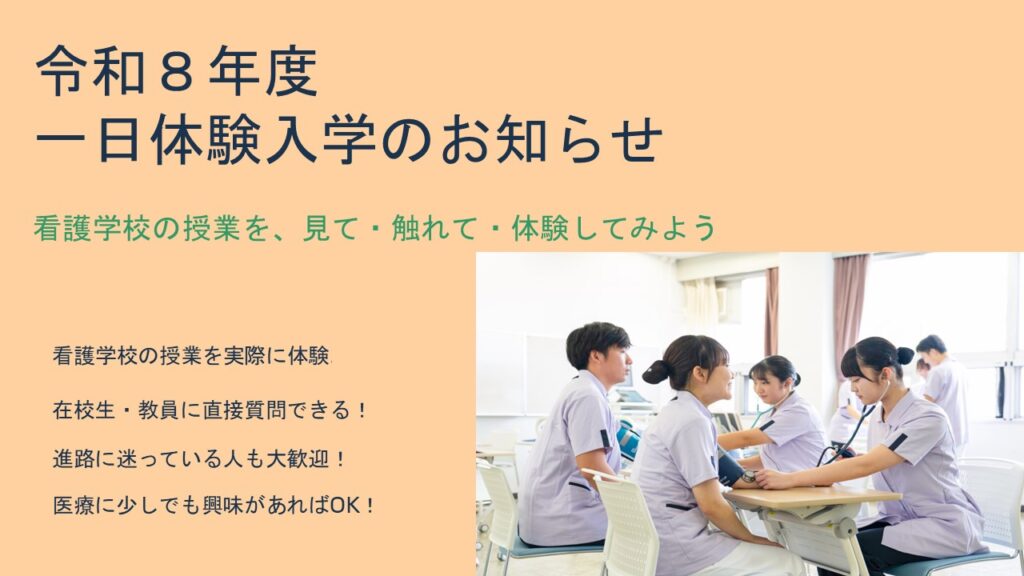 令和８年度
一日体験入学のお知らせ

看護学校の授業を、見て・触れて・体験してみよう

看護学校の授業を実際に体験

在校生・教員に直接質問できる！

進路に迷っている人も大歓迎！

医療に少しでも興味があればOK！